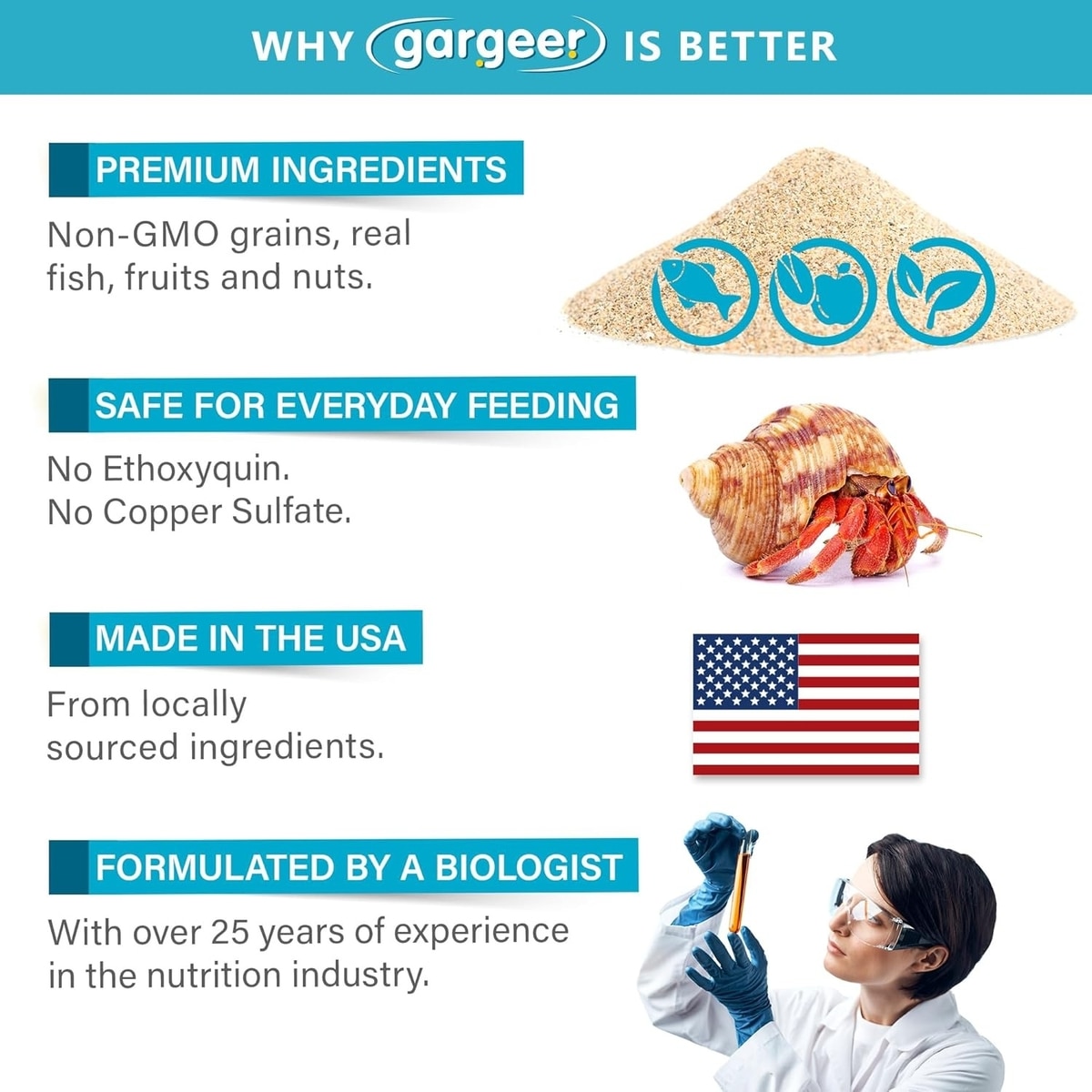 WHY gargeer IS BETTER

PREMIUM INGREDIENTS

Non-GMO grains, real fish, fruits and nuts.

SAFE FOR EVERYDAY FEEDING

No Ethoxyquin.
No Copper Sulfate.

MADE IN THE USA

From locally sourced ingredients.

FORMULATED BY A BIOLOGIST

With over 25 years of experience in the nutrition industry.